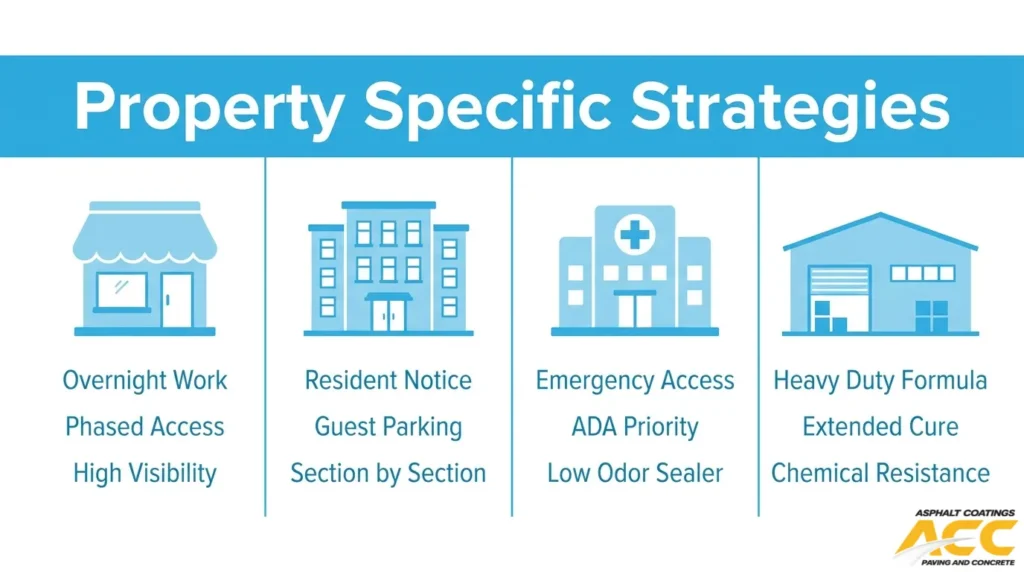 Property Specific Strategies

Overnight Work
Phased Access
High Visibility

Resident Notice
Guest Parking
Section by Section

Emergency Access
ADA Priority
Low Odor Sealer

Heavy Duty Formula
Extended Cure
Chemical Resistance

ASPHALT COATINGS
ACC
PAVING AND CONCRETE